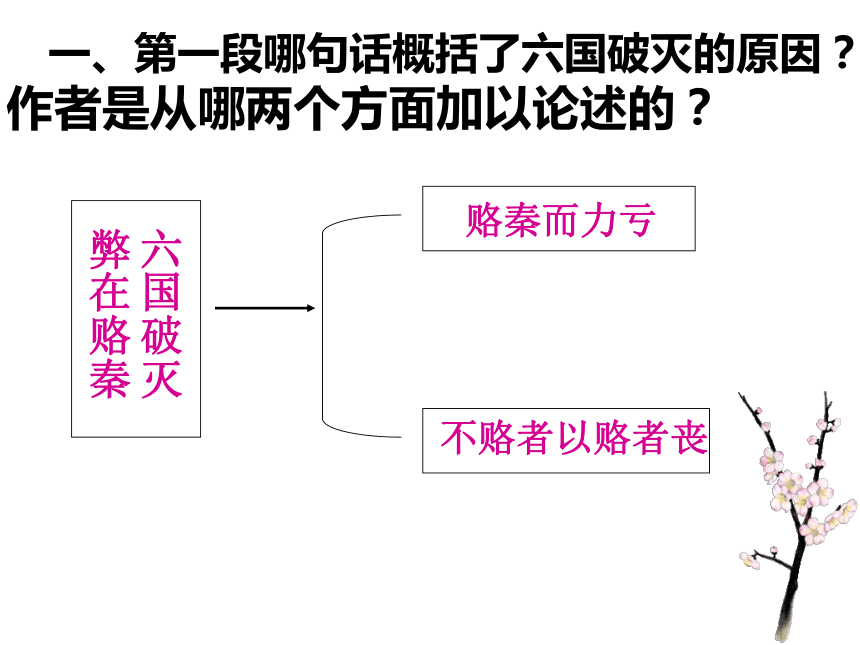 一、第一段哪句话概括了六国破灭的原因？作者是从哪两个方面加以论述的？

六国破灭
弊在赂秦

赂秦而力亏

不赂者以赂者丧